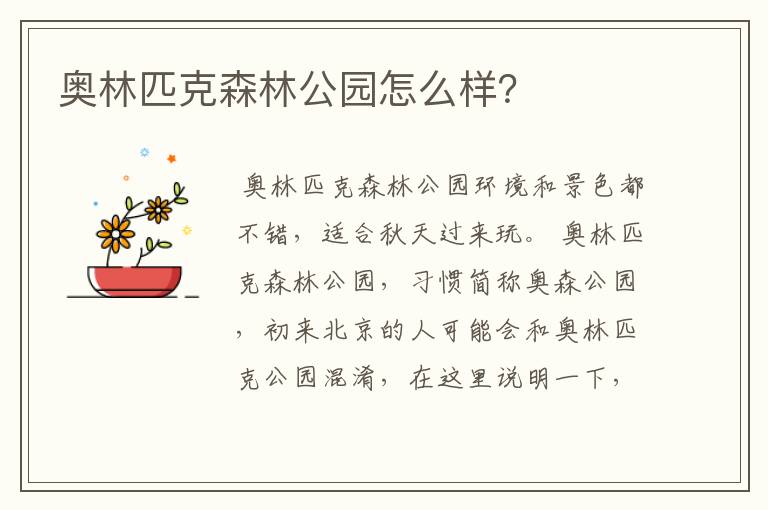 奥林匹克森林公园怎么样?

奥林匹克森林公园环境和景色都不错，适合秋天过来玩。奥林匹克森林公园，习惯简称奥森公园，初来北京的人可能会和奥林匹克公园混淆，在这里说明一下，